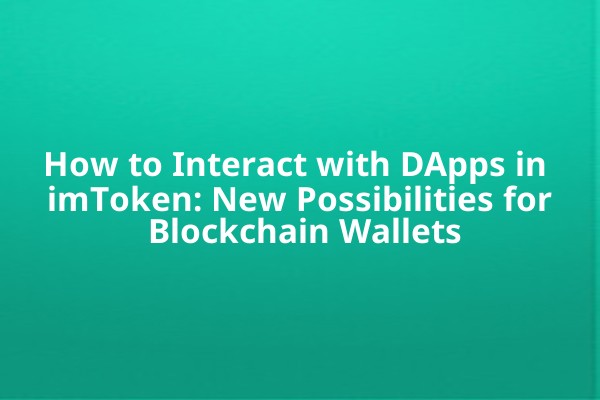 How to Interact with DApps in imToken: New Possibilities for Blockchain Wallets